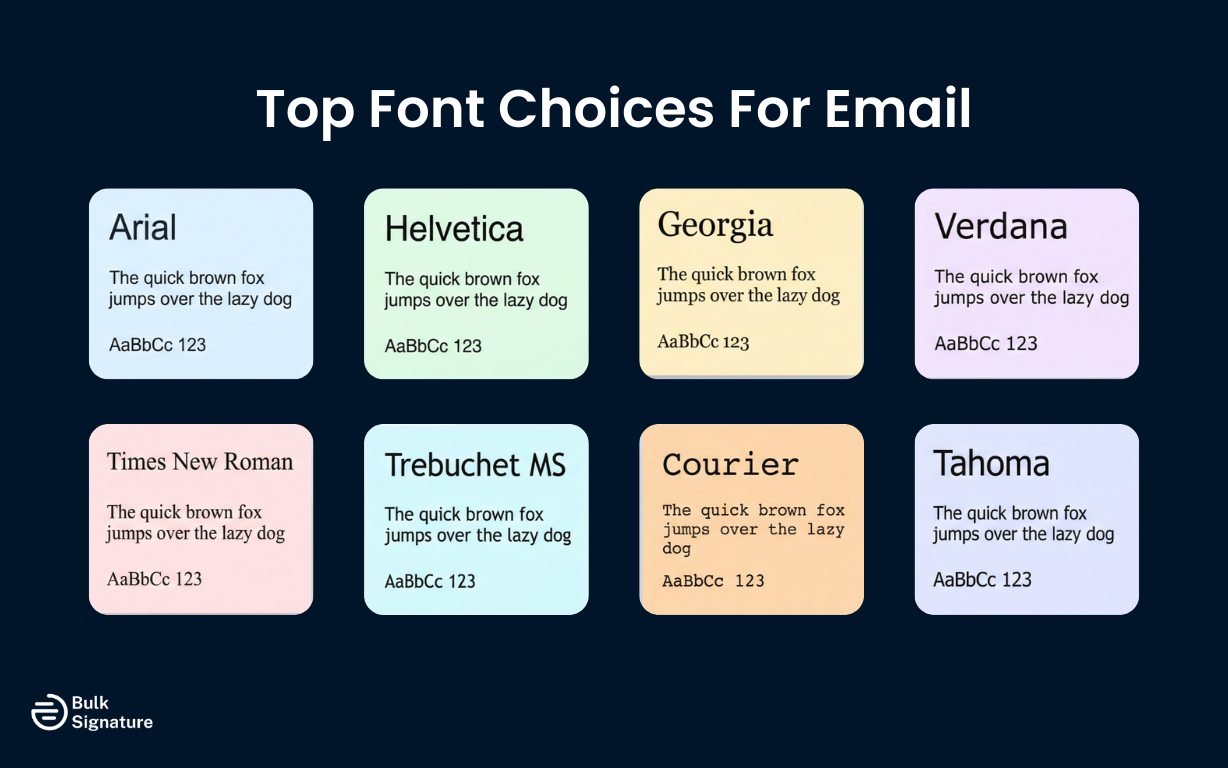 Top Font Choices For Email

Arial

The quick brown fox jumps over the lazy dog

AaBbCc 123

Helvetica

The quick brown fox jumps over the lazy dog

AaBbCc 123

Georgia

The quick brown fox jumps over the lazy dog

AaBbCc 123

Verdana

The quick brown fox jumps over the lazy dog

AaBbCc 123

Times New Roman

The quick brown fox jumps over the lazy dog

AaBbCc 123

Trebuchet MS

The quick brown fox jumps over the lazy dog

AaBbCc 123

Courier

The quick brown fox jumps over the lazy dog

AaBbCc 123

Tahoma

The quick brown fox jumps over the lazy dog

AaBbCc 123

Bulk Signature